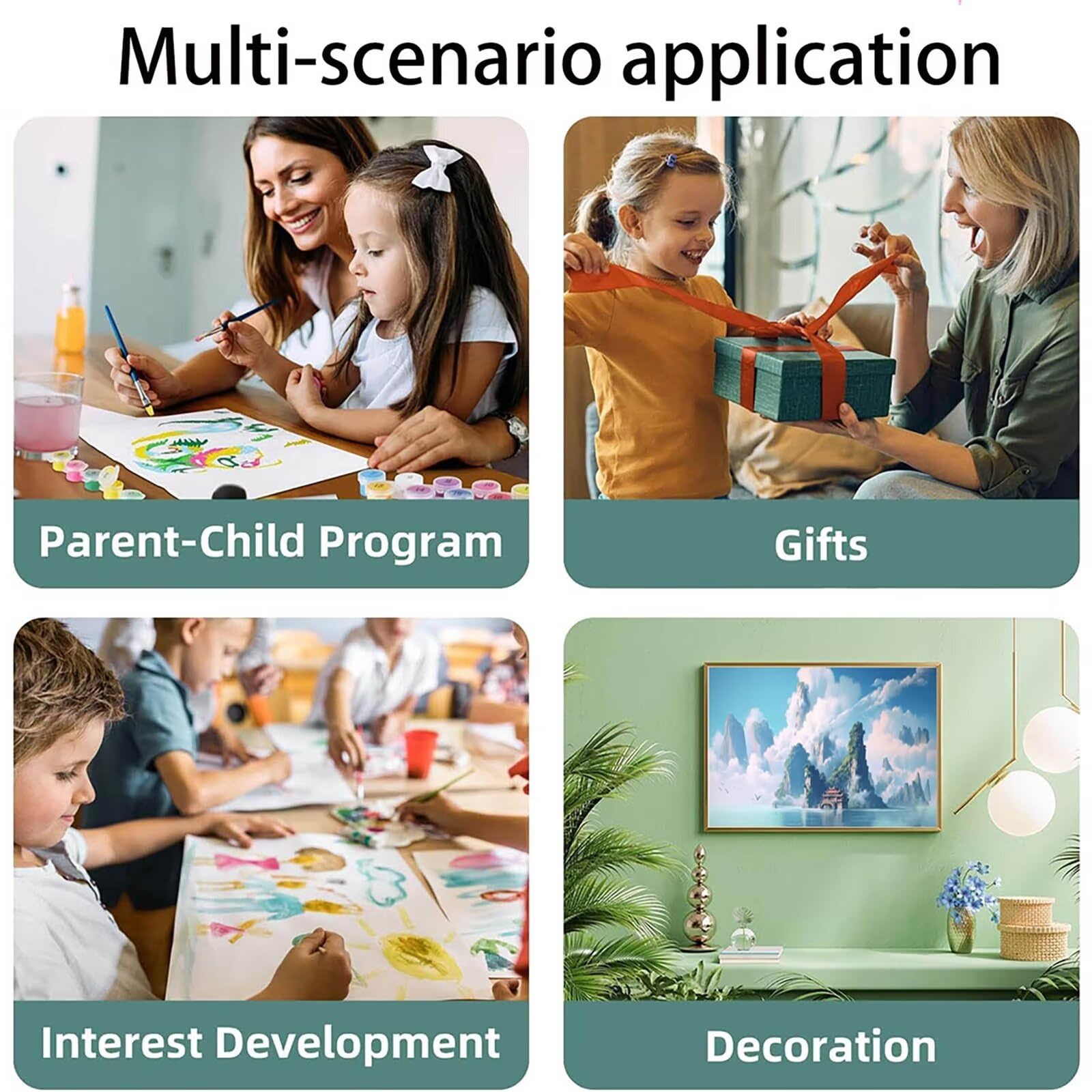 Multi-scenario application

Parent-Child Program

Gifts

Interest Development

Decoration